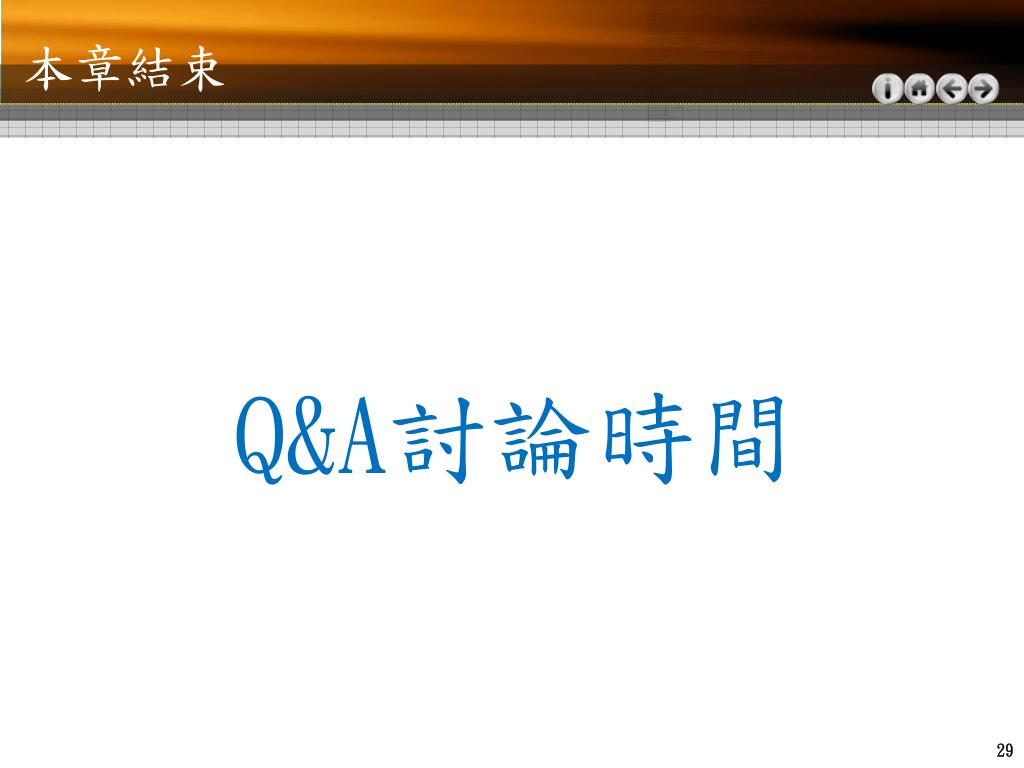 本章結束

Q&A討論時間

29